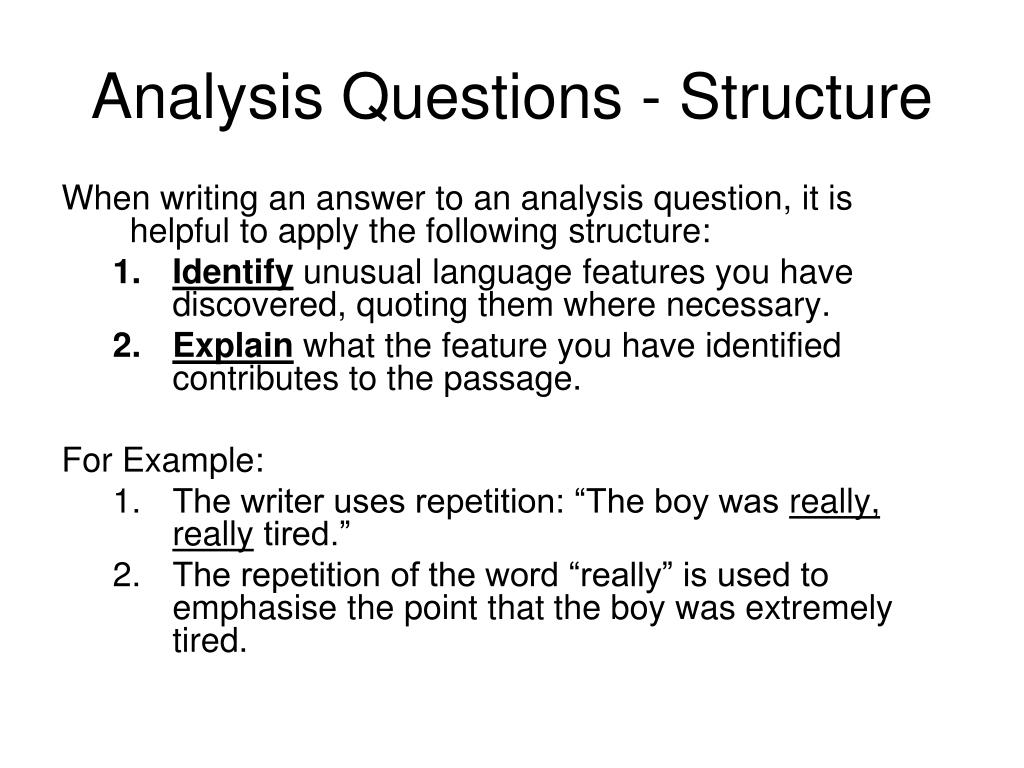 Analysis Questions - Structure

When writing an answer to an analysis question, it is helpful to apply the following structure:

1. Identify unusual language features you have discovered, quoting them where necessary.
2. Explain what the feature you have identified contributes to the passage.

For Example:

1. The writer uses repetition: “The boy was really, really tired.”
2. The repetition of the word “really” is used to emphasise the point that the boy was extremely tired.